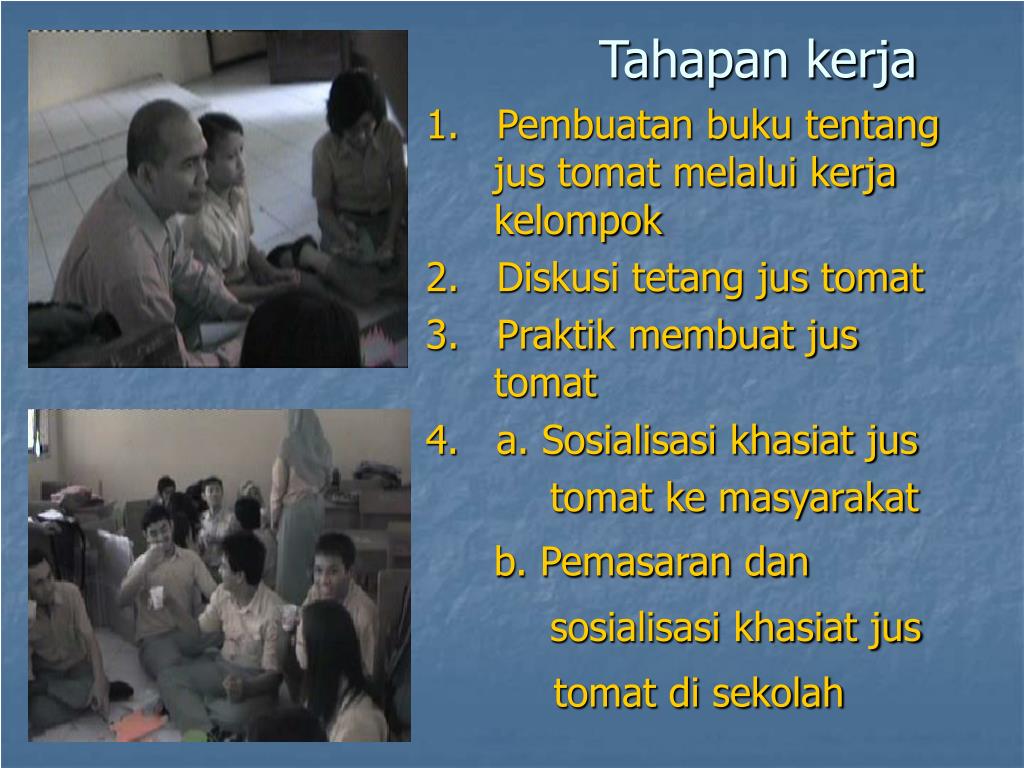 Tahapan kerja

1. Pembuatan buku tentang jus tomat melalui kerja kelompok
2. Diskusi tetang jus tomat
3. Praktik membuat jus tomat
4. a. Sosialisasi khasiat jus tomat ke masyarakat

b. Pemasaran dan sosialisasi khasiat jus tomat di sekolah